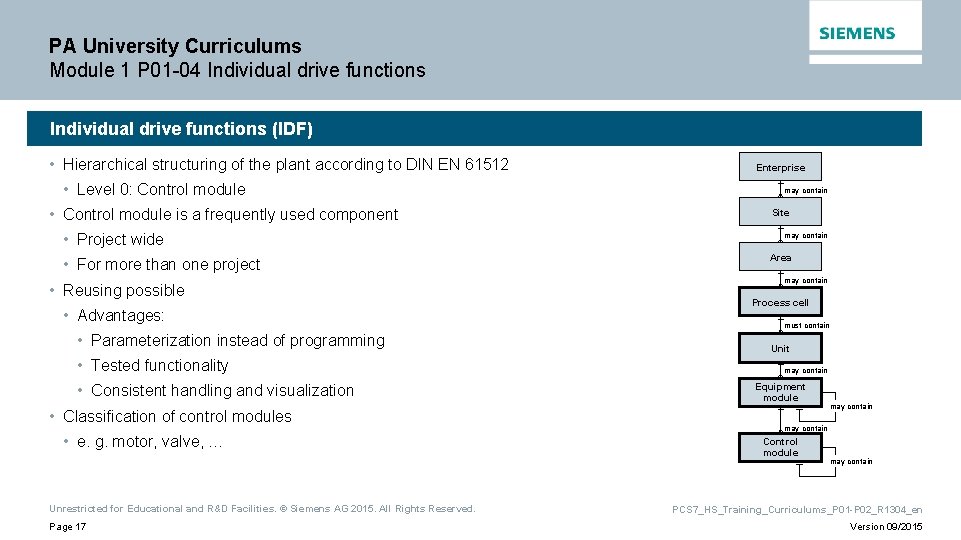 PA University Curriculums
Module 1 P01-04 Individual drive functions

SIEMENS

Individual drive functions (IDF)

• Hierarchical structuring of the plant according to DIN EN 61512
  • Level 0: Control module
• Control module is a frequently used component
  • Project wide
  • For more than one project
• Reusing possible
  • Advantages:
    • Parameterization instead of programming
    • Tested functionality
    • Consistent handling and visualization
• Classification of control modules
  • e. g. motor, valve, …

Enterprise
may contain
Site
may contain
Area
may contain
Process cell
must contain
Unit
may contain
Equipment module
may contain
may contain
Control module
may contain

Unrestricted for Educational and R&D Facilities. © Siemens AG 2015. All Rights Reserved.

Page 17

PCS7_HS_Training_Curriculums_P01-P02_R1304_en

Version 09/2015